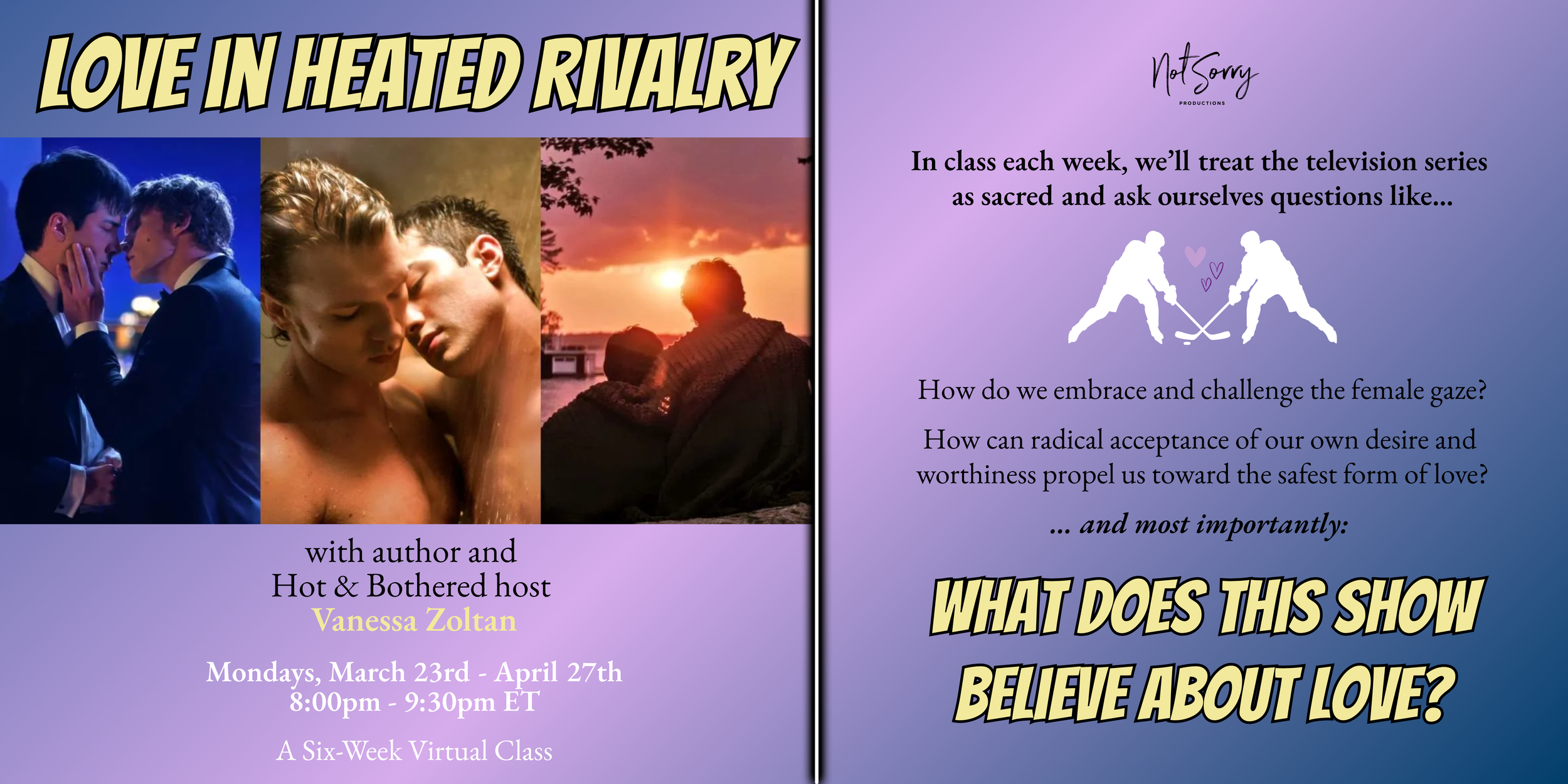 LOVE IN HEATED RIVALRY

with author and
Hot & Bothered host
Vanessa Zoltan

Mondays, March 23rd - April 27th
8:00pm - 9:30pm ET

A Six-Week Virtual Class

Not Sorry
PRODUCTIONS

In class each week, we'll treat the television series as sacred and ask ourselves questions like...

How do we embrace and challenge the female gaze?

How can radical acceptance of our own desire and worthiness propel us toward the safest form of love?

... and most importantly:

WHAT DOES THIS SHOW BELIEVE ABOUT LOVE?